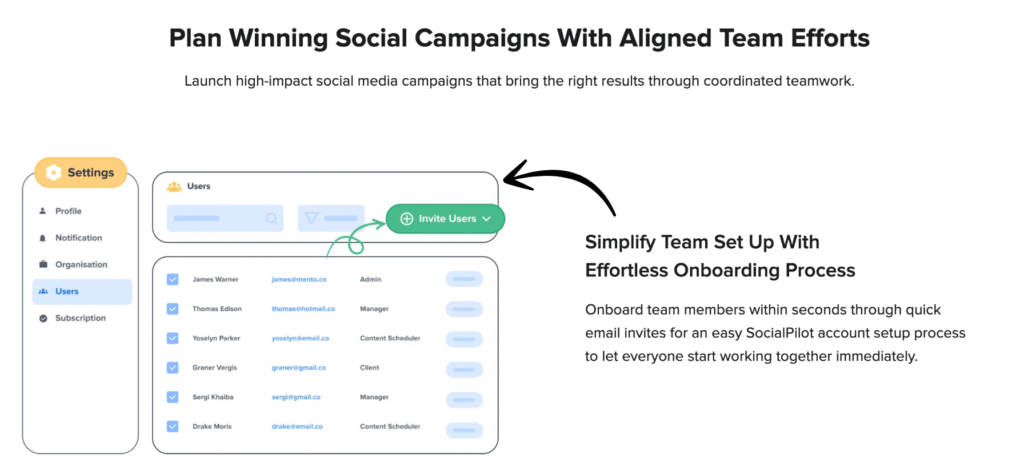 Plan Winning Social Campaigns With Aligned Team Efforts

Launch high-impact social media campaigns that bring the right results through coordinated teamwork.

Settings

Profile
Notification
Organisation
Users
Subscription

Users

Invite Users

| James Warner | james@mento.co | Admin |
|---|---|---|
| Thomas Edison | thomas@hotmail.co | Manager |
| Yoselyn Parker | yoselyn@email.co | Content Scheduler |
| Graner Vergis | graner@gmail.co | Client |
| Sergi Khaiba | sergi@gmail.co | Manager |
| Drake Moris | drake@email.co | Content Scheduler |

Simplify Team Set Up With Effortless Onboarding Process

Onboard team members within seconds through quick email invites for an easy SocialPilot account setup process to let everyone start working together immediately.